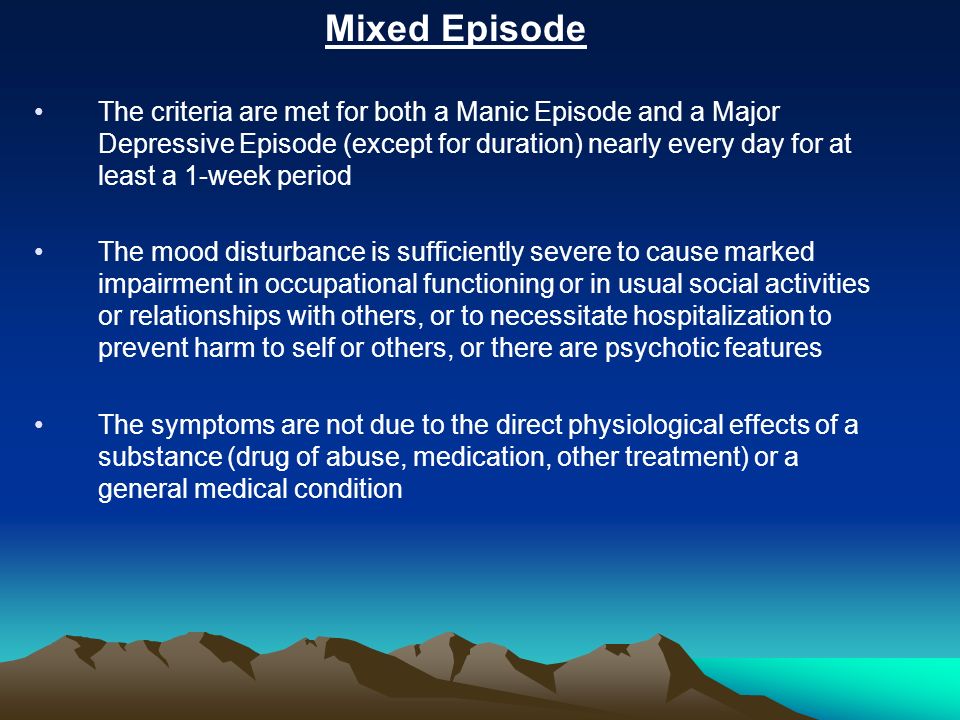 Mixed Episode

• The criteria are met for both a Manic Episode and a Major Depressive Episode (except for duration) nearly every day for at least a 1-week period

• The mood disturbance is sufficiently severe to cause marked impairment in occupational functioning or in usual social activities or relationships with others, or to necessitate hospitalization to prevent harm to self or others, or there are psychotic features

• The symptoms are not due to the direct physiological effects of a substance (drug of abuse, medication, other treatment) or a general medical condition